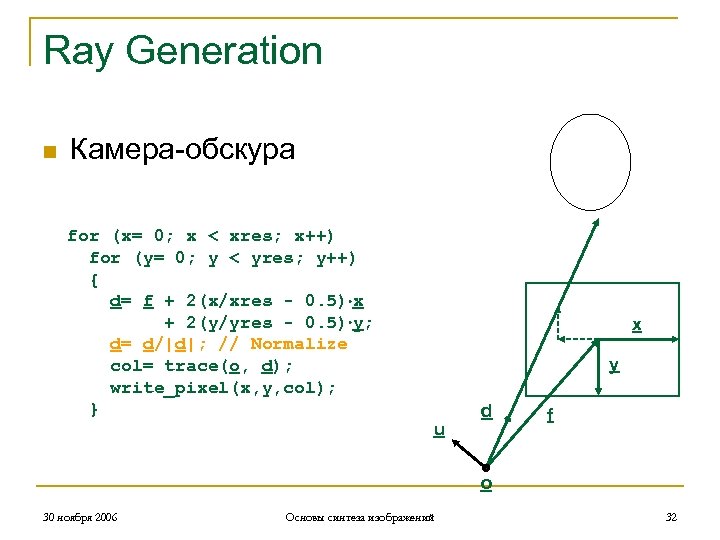 Ray Generation

Камера-обскура

for (x= 0; x < xres; x++)
  for (y= 0; y < yres; y++)
  {
    d= f + 2(x/xres - 0.5)·x
         + 2(y/yres - 0.5)·y;
    d= d/|d|; // Normalize
    col= trace(o, d);
    write_pixel(x,y,col);
  }

x
y
d
f
u
o

30 ноября 2006

Основы синтеза изображений

32